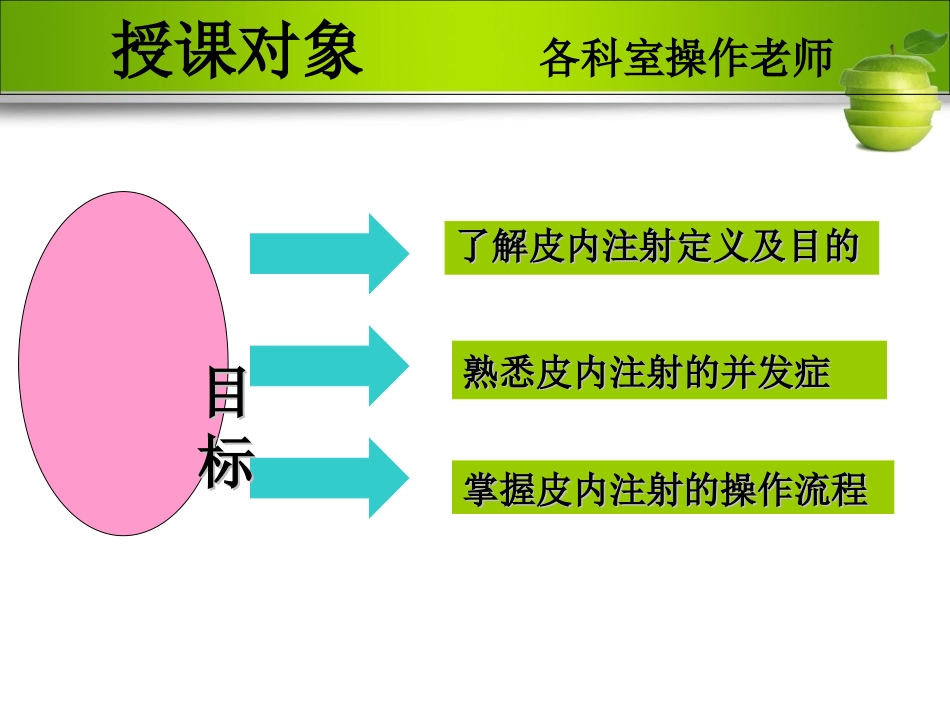 授课对象 各科室操作老师

目标

了解皮内注射定义及目的

熟悉皮内注射的并发症

掌握皮内注射的操作流程